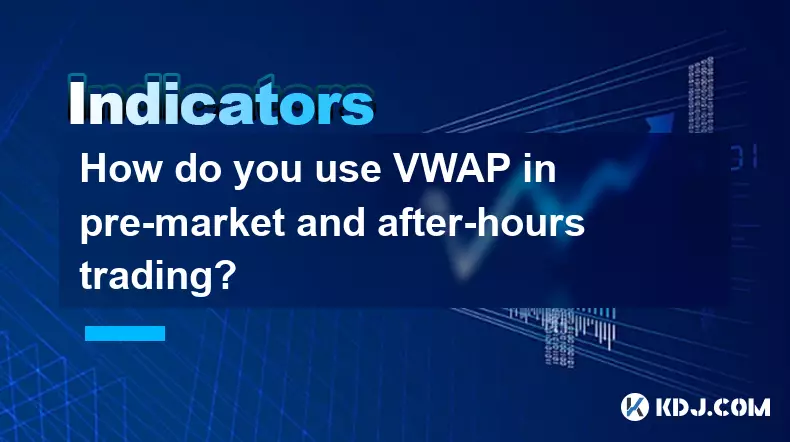 Indicators

How do you use VWAP in pre-market and after-hours trading?

KDJ.COM